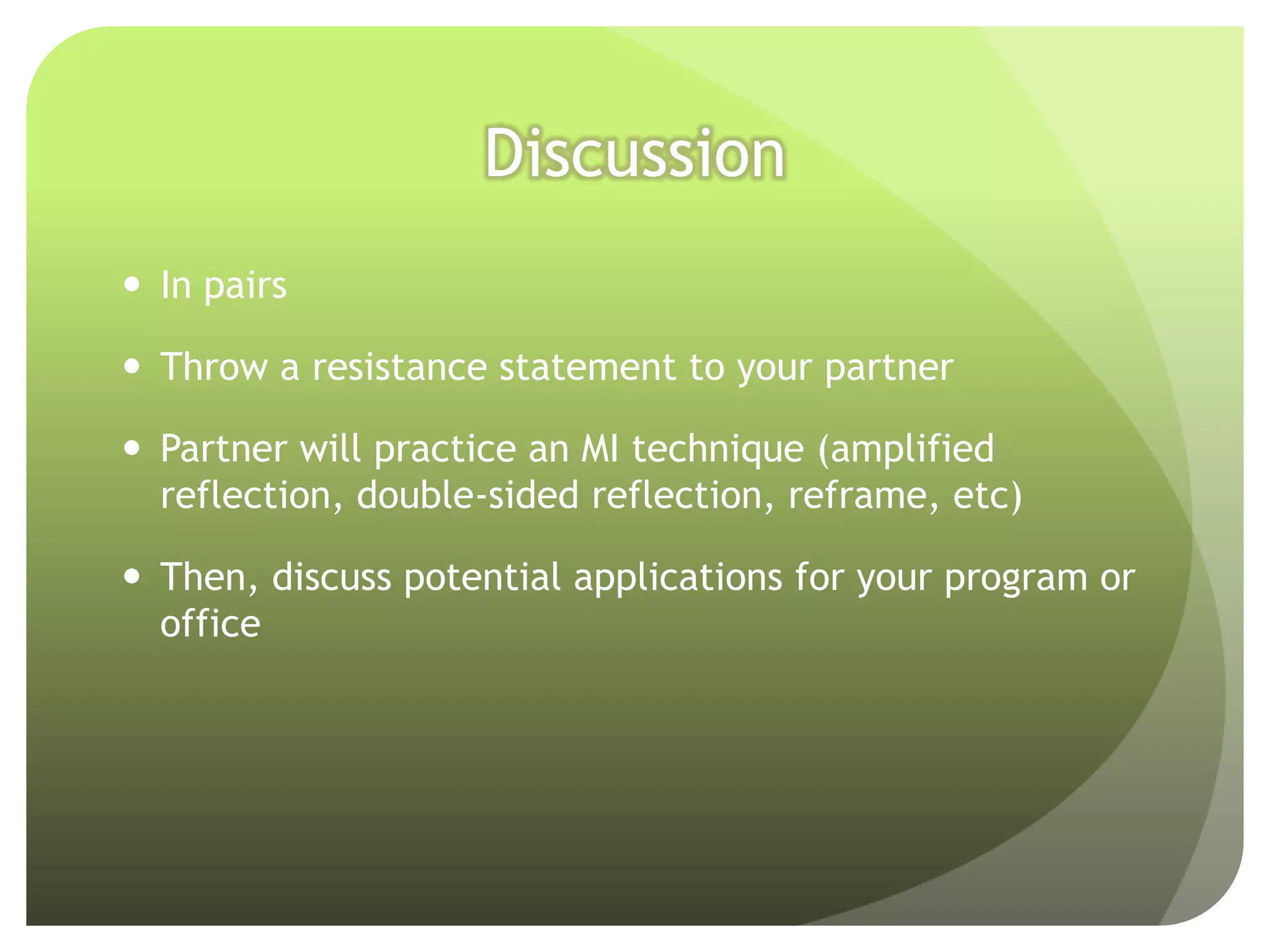 Discussion

• In pairs

• Throw a resistance statement to your partner

• Partner will practice an MI technique (amplified reflection, double-sided reflection, reframe, etc)

• Then, discuss potential applications for your program or office